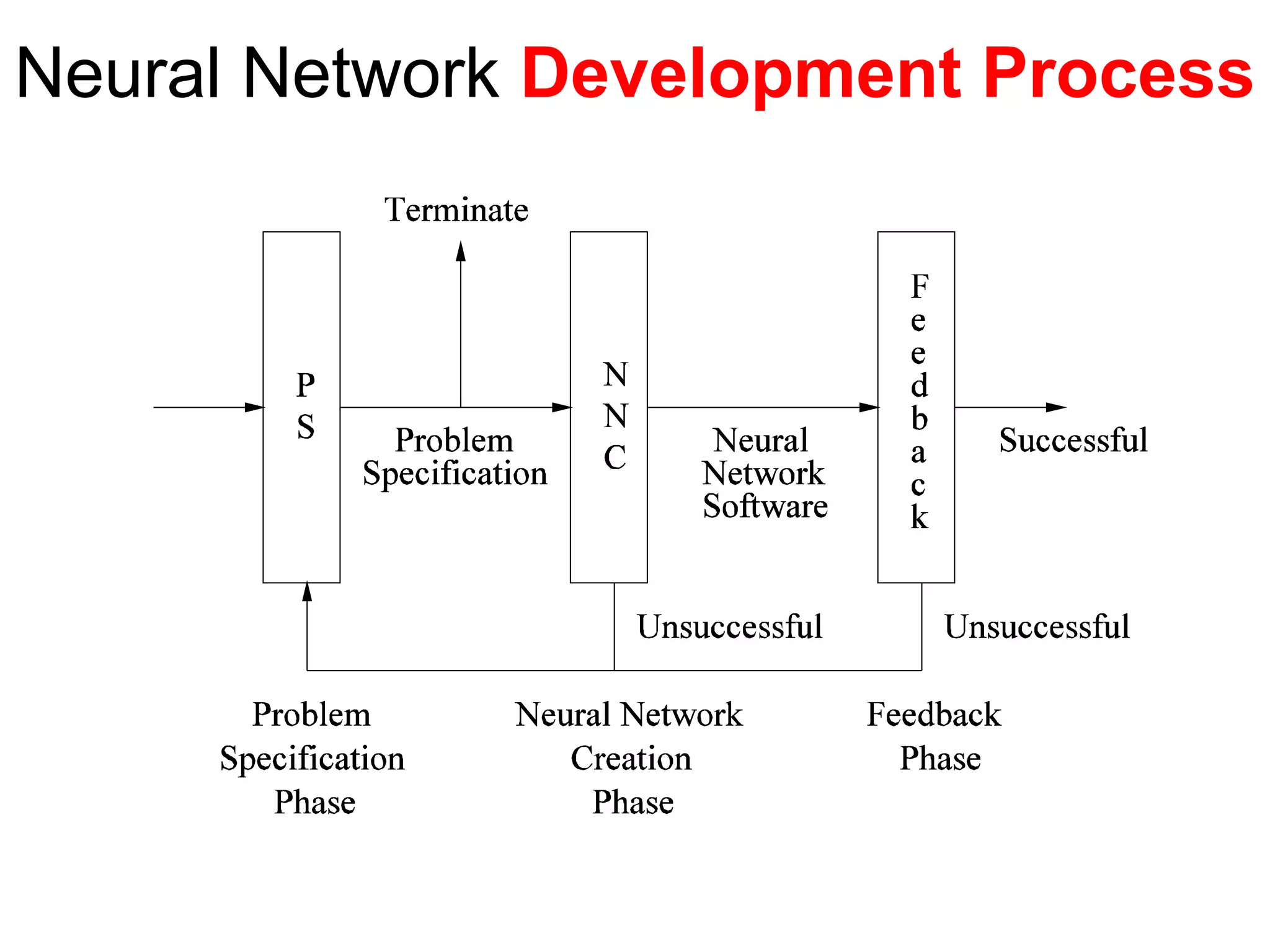 Neural Network Development Process

Terminate

P
S

Problem Specification

N
N
C

Neural Network Software

F
e
e
d
b
a
c
k

Successful

Unsuccessful

Unsuccessful

Problem Specification Phase

Neural Network Creation Phase

Feedback Phase